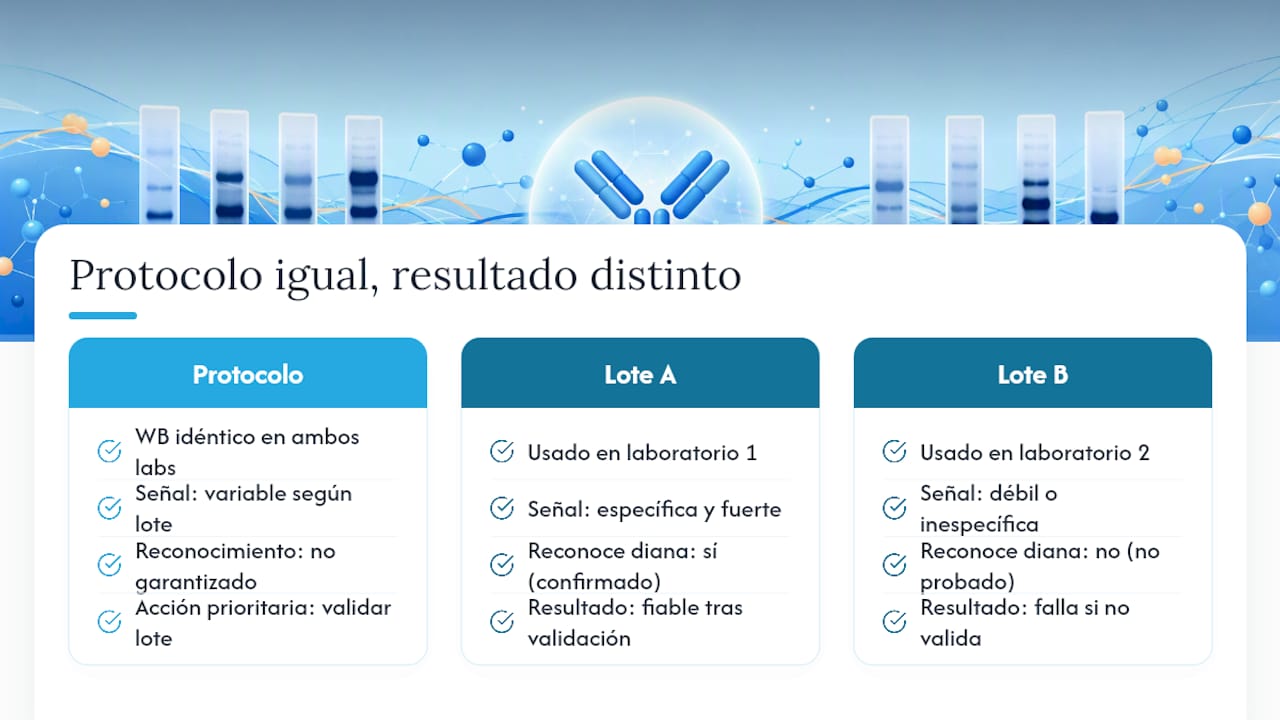 Protocolo igual, resultado distinto

Protocolo

WB idéntico en ambos labs

Señal: variable según lote

Reconocimiento: no garantizado

Acción prioritaria: validar lote

Lote A

Usado en laboratorio 1

Señal: específica y fuerte

Reconoce diana: sí (confirmado)

Resultado: fiable tras validación

Lote B

Usado en laboratorio 2

Señal: débil o inespecífica

Reconoce diana: no (no probado)

Resultado: falla si no valida